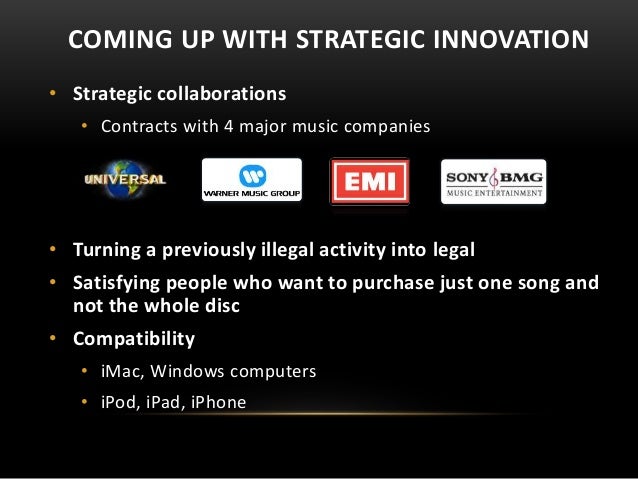 COMING UP WITH STRATEGIC INNOVATION

• Strategic collaborations

• Contracts with 4 major music companies

UNIVERSAL

WARNER MUSIC GROUP

EMI

SONY BMG MUSIC ENTERTAINMENT

• Turning a previously illegal activity into legal

• Satisfying people who want to purchase just one song and not the whole disc

• Compatibility

• iMac, Windows computers

• iPod, iPad, iPhone